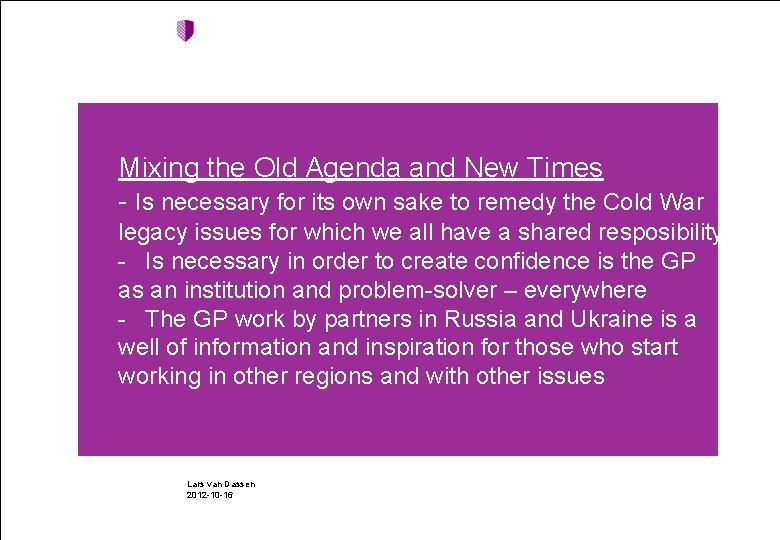 Mixing the Old Agenda and New Times

- Is necessary for its own sake to remedy the Cold War legacy issues for which we all have a shared resposibility

- Is necessary in order to create confidence is the GP as an institution and problem-solver – everywhere

- The GP work by partners in Russia and Ukraine is a well of information and inspiration for those who start working in other regions and with other issues

Lars van Dassen
2012-10-16